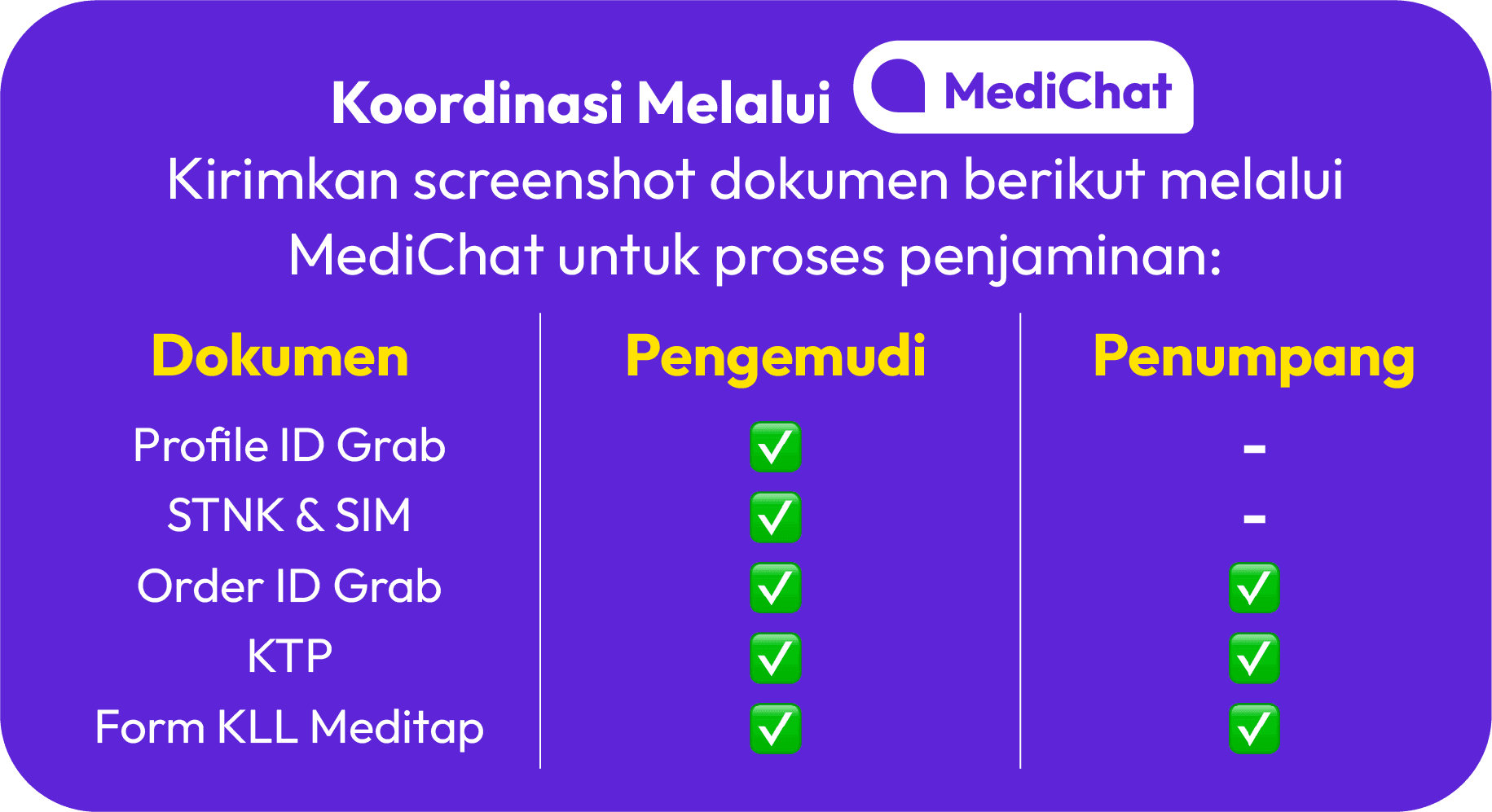 Koordinasi Melalui MediChat

Kirimkan screenshot dokumen berikut melalui MediChat untuk proses penjaminan:

| Dokumen | Pengemudi | Penumpang |
|---|---|---|
| Profile ID Grab | ✅ | - |
| STNK & SIM | ✅ | - |
| Order ID Grab | ✅ | ✅ |
| KTP | ✅ | ✅ |
| Form KLL Meditap | ✅ | ✅ |